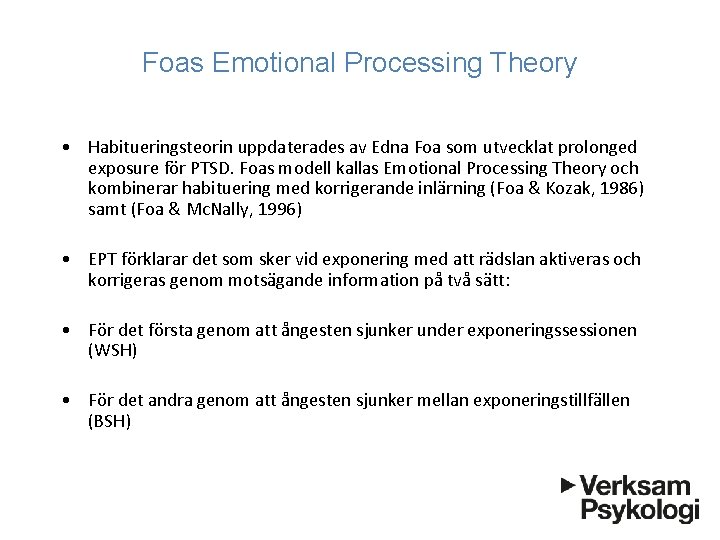 Foas Emotional Processing Theory

• Habitueringsteorin uppdaterades av Edna Foa som utvecklat prolonged exposure för PTSD. Foas modell kallas Emotional Processing Theory och kombinerar habituering med korrigerande inlärning (Foa & Kozak, 1986) samt (Foa & McNally, 1996)

• EPT förklarar det som sker vid exponering med att rädslan aktiveras och korrigeras genom motsägande information på två sätt:

• För det första genom att ångesten sjunker under exponeringssessionen (WSH)

• För det andra genom att ångesten sjunker mellan exponeringstillfällen (BSH)

Verksam Psykologi